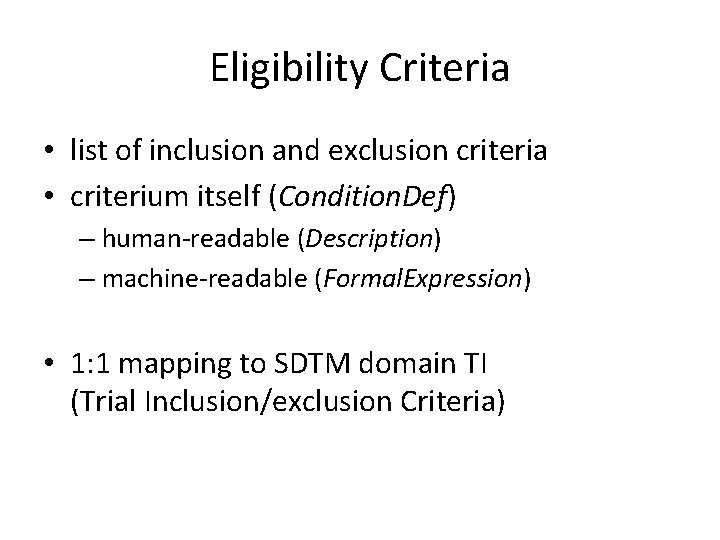 Eligibility Criteria

• list of inclusion and exclusion criteria
• criterium itself (ConditionDef)
– human-readable (Description)
– machine-readable (FormalExpression)

• 1:1 mapping to SDTM domain TI (Trial Inclusion/exclusion Criteria)